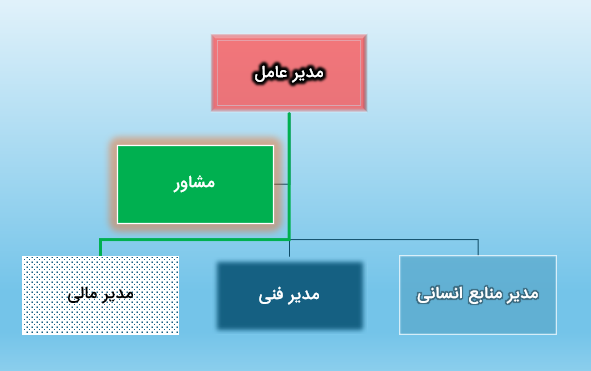 مدیر عامل

مشاور

مدیر منابع انسانی

مدیر فنی

مدیر مالی